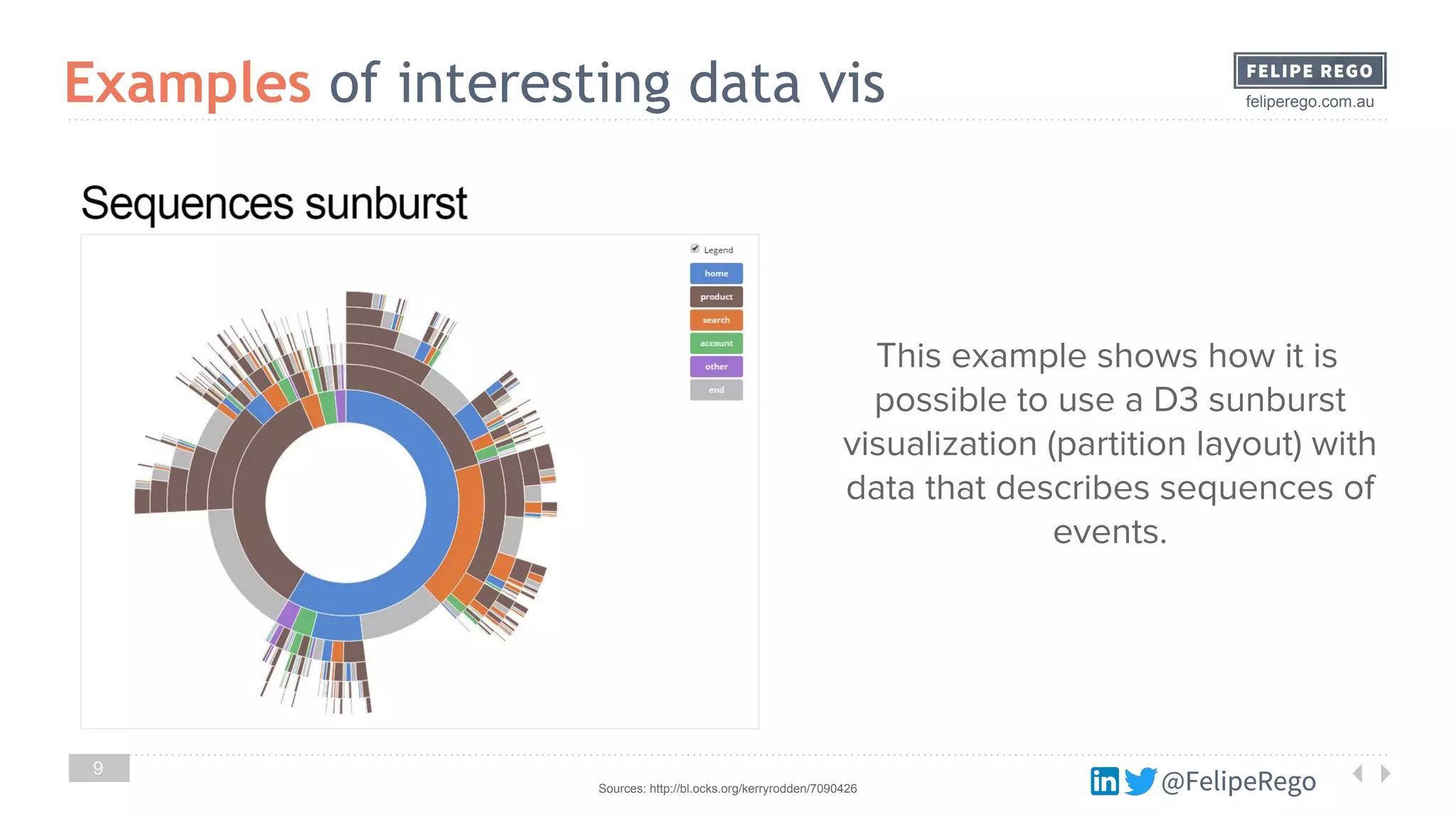 Examples of interesting data vis

FELIPE REGO
feliperego.com.au

Sequences sunburst

Legend
home
product
search
account
other
end

This example shows how it is possible to use a D3 sunburst visualization (partition layout) with data that describes sequences of events.

9

Sources: http://bl.ocks.org/kerryrodden/7090426

in @FelipeRego